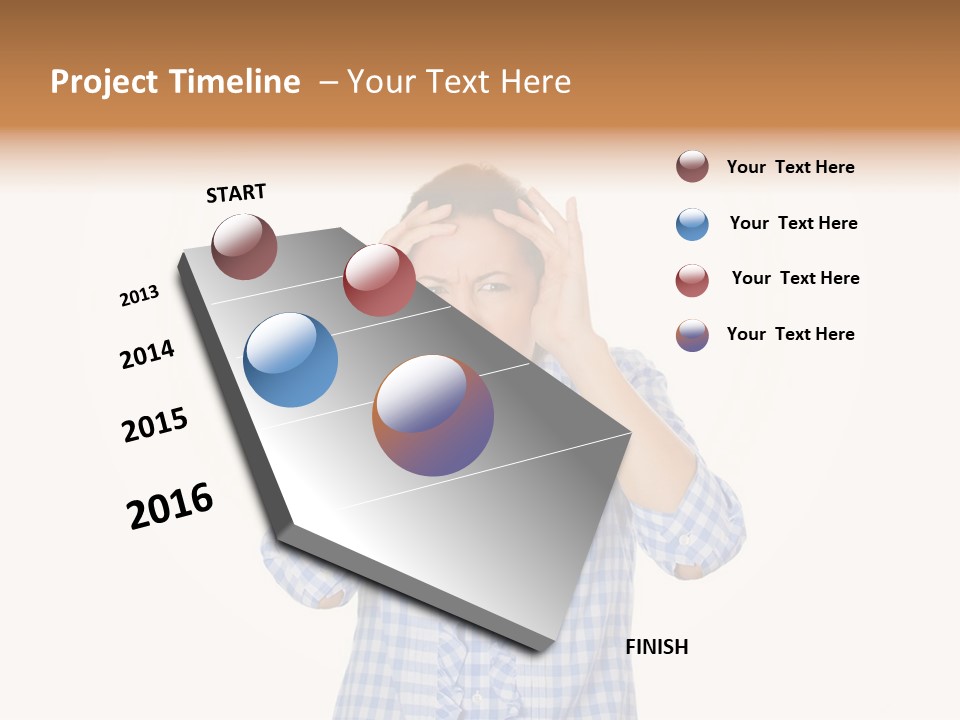 Project Timeline – Your Text Here

START

2013

2014

2015

2016

FINISH

Your Text Here

Your Text Here

Your Text Here

Your Text Here